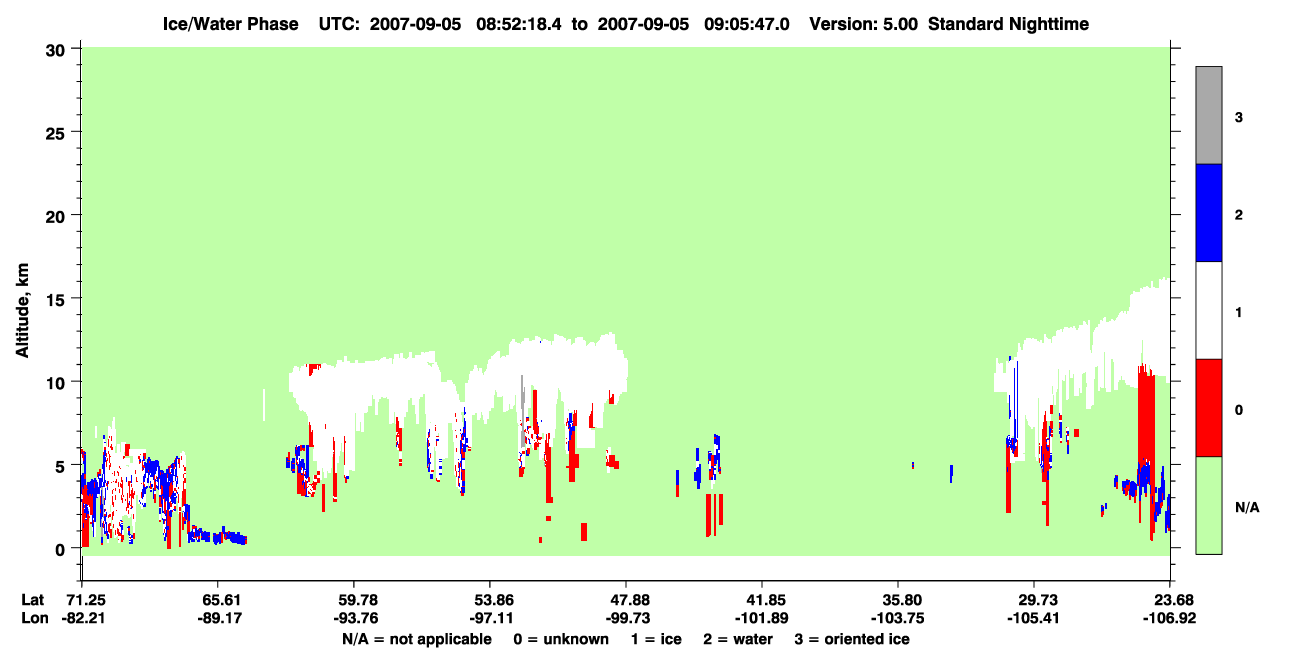 Ice/Water Phase UTC: 2007-09-05 08:52:18.4 to 2007-09-05 09:05:47.0 Version: 5.00 Standard Nighttime

Altitude, km

30
25
20
15
10
5
0

3
2
1
0
N/A

Lat 71.25 65.61 59.78 53.86 47.88 41.85 35.80 29.73 23.68
Lon -82.21 -89.17 -93.76 -97.11 -99.73 -101.89 -103.75 -105.41 -106.92

N/A = not applicable 0 = unknown 1 = ice 2 = water 3 = oriented ice